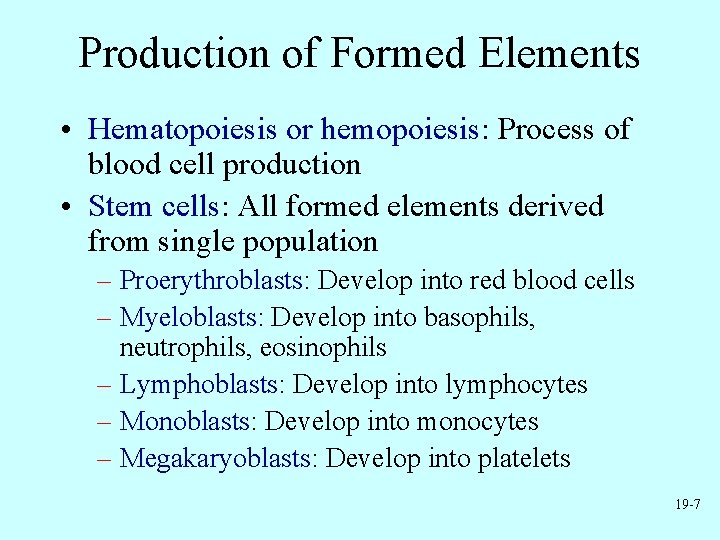 Production of Formed Elements

• Hematopoiesis or hemopoiesis: Process of blood cell production
• Stem cells: All formed elements derived from single population
– Proerythroblasts: Develop into red blood cells
– Myeloblasts: Develop into basophils, neutrophils, eosinophils
– Lymphoblasts: Develop into lymphocytes
– Monoblasts: Develop into monocytes
– Megakaryoblasts: Develop into platelets

19-7